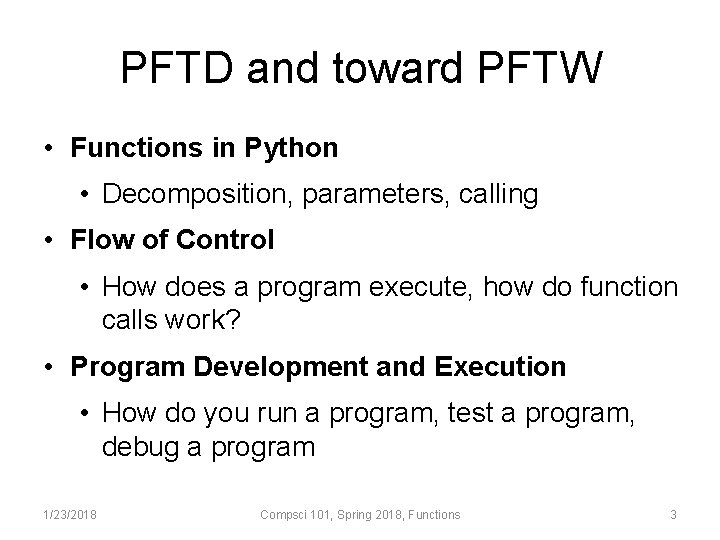 PFTD and toward PFTW

• Functions in Python
  • Decomposition, parameters, calling
• Flow of Control
  • How does a program execute, how do function calls work?
• Program Development and Execution
  • How do you run a program, test a program, debug a program

1/23/2018 Compsci 101, Spring 2018, Functions 3